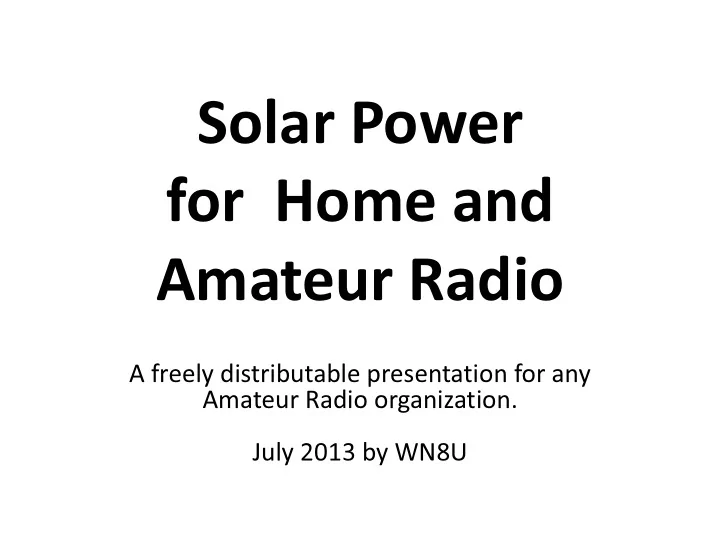 Solar Power for  Home and Amateur Radio

A freely distributable presentation for any Amateur Radio organization.

July 2013 by WN8U